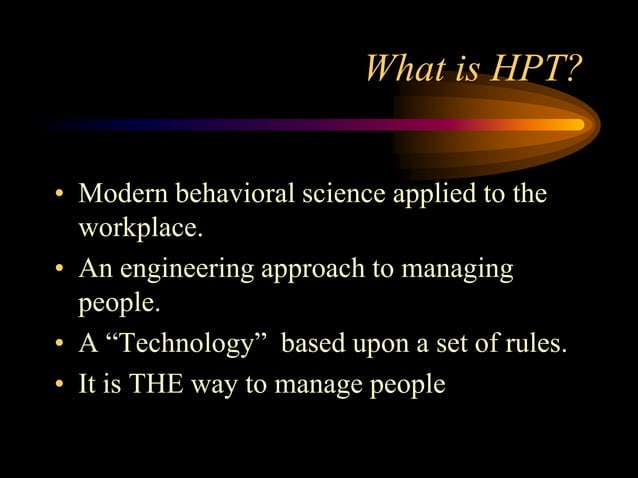 What is HPT?

• Modern behavioral science applied to the workplace.
• An engineering approach to managing people.
• A “Technology” based upon a set of rules.
• It is THE way to manage people